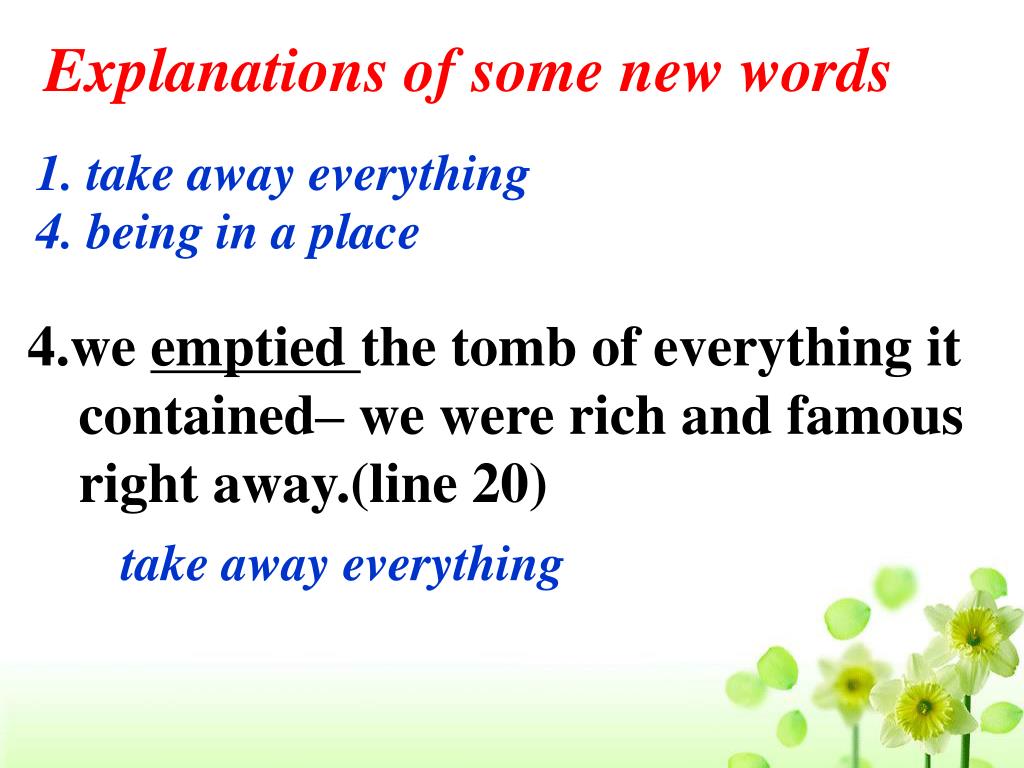 Explanations of some new words

1. take away everything
4. being in a place

4.we emptied the tomb of everything it contained– we were rich and famous right away.(line 20)

take away everything